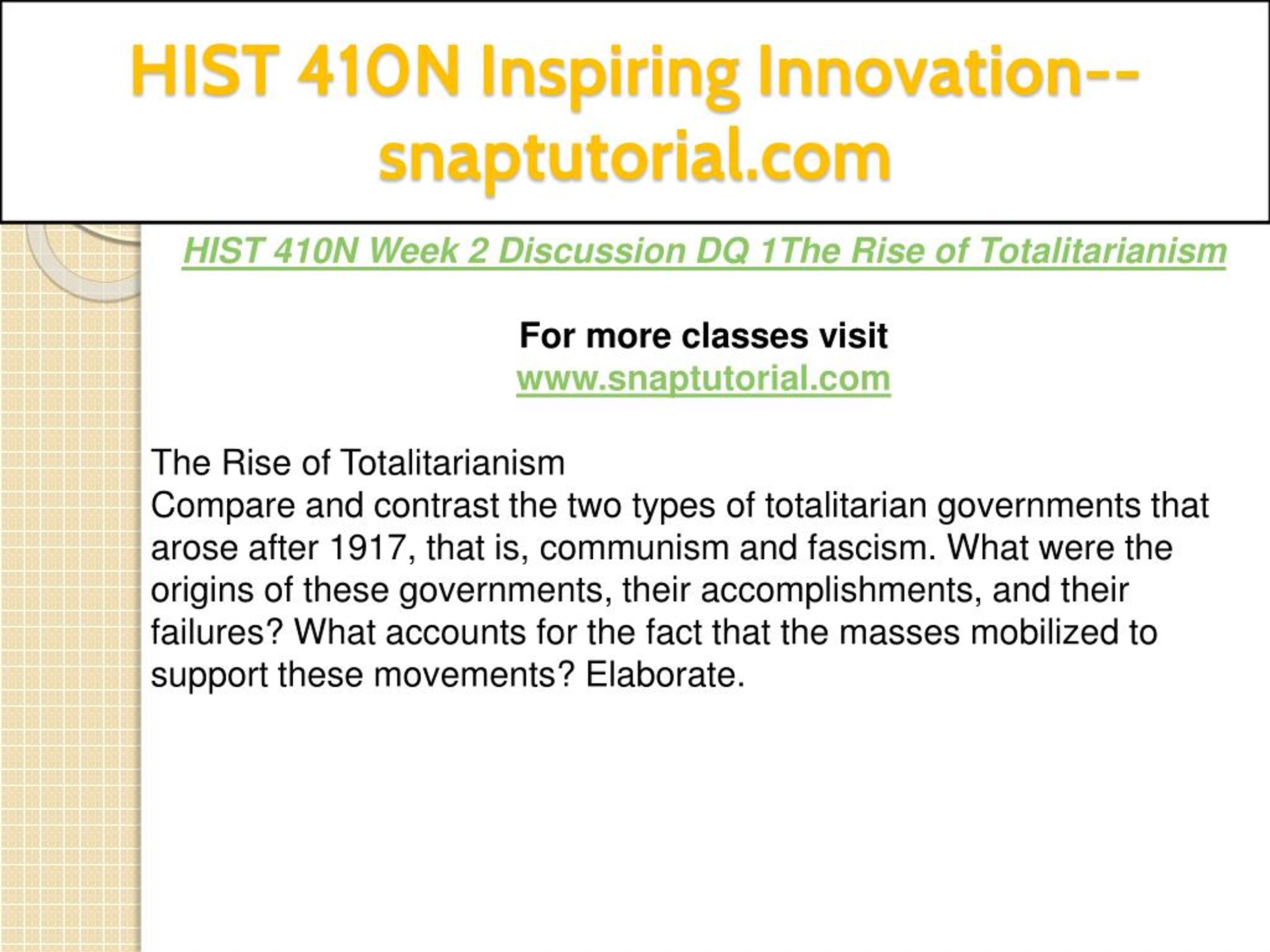 HIST 410N Inspiring Innovation--snaptutorial.com

HIST 410N Week 2 Discussion DQ 1The Rise of Totalitarianism

For more classes visit
www.snaptutorial.com

The Rise of Totalitarianism
Compare and contrast the two types of totalitarian governments that arose after 1917, that is, communism and fascism. What were the origins of these governments, their accomplishments, and their failures? What accounts for the fact that the masses mobilized to support these movements? Elaborate.